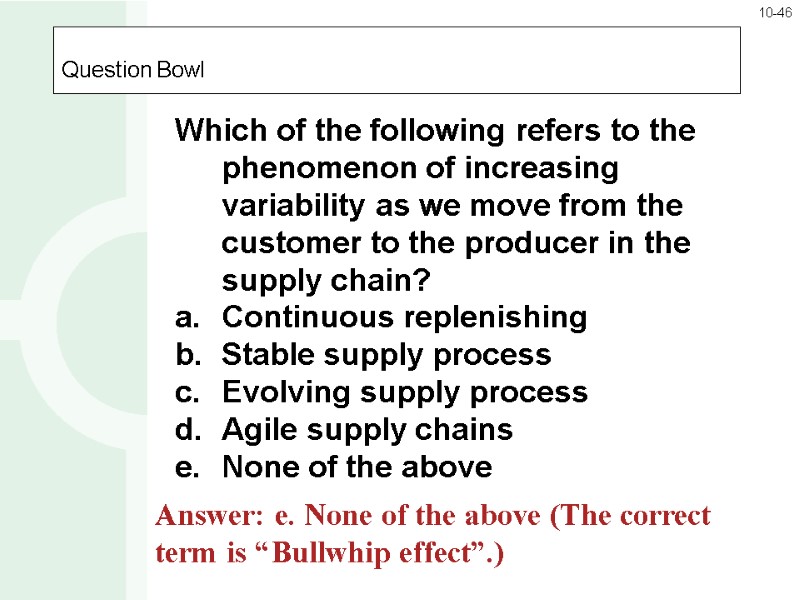 10-46

Question Bowl

Which of the following refers to the phenomenon of increasing variability as we move from the customer to the producer in the supply chain?

a. Continuous replenishing
b. Stable supply process
c. Evolving supply process
d. Agile supply chains
e. None of the above

Answer: e. None of the above (The correct term is “Bullwhip effect”.)